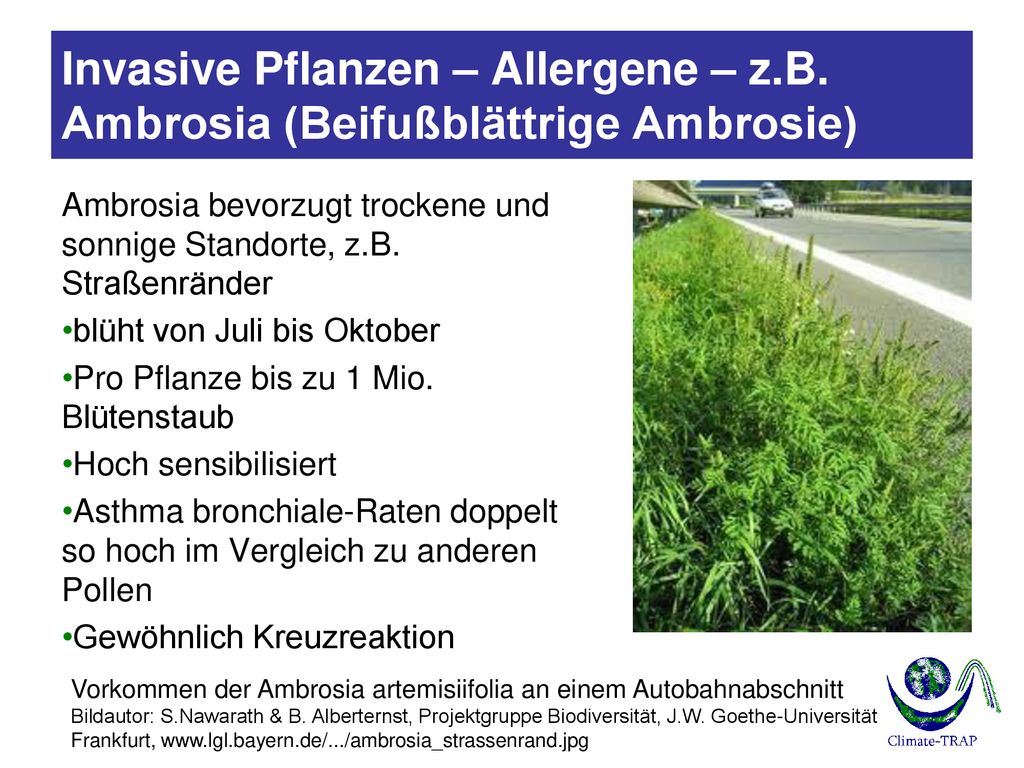 Invasive Pflanzen – Allergene – z.B. Ambrosia (Beifußblättrige Ambrosie)

Ambrosia bevorzugt trockene und sonnige Standorte, z.B. Straßenränder

•blüht von Juli bis Oktober

•Pro Pflanze bis zu 1 Mio. Blütenstaub

•Hoch sensibilisiert

•Asthma bronchiale-Raten doppelt so hoch im Vergleich zu anderen Pollen

•Gewöhnlich Kreuzreaktion

Vorkommen der Ambrosia artemisiifolia an einem Autobahnabschnitt
Bildautor: S.Nawarath & B. Alberternst, Projektgruppe Biodiversität, J.W. Goethe-Universität Frankfurt, www.lgl.bayern.de/.../ambrosia_strassenrand.jpg

Climate-TRAP